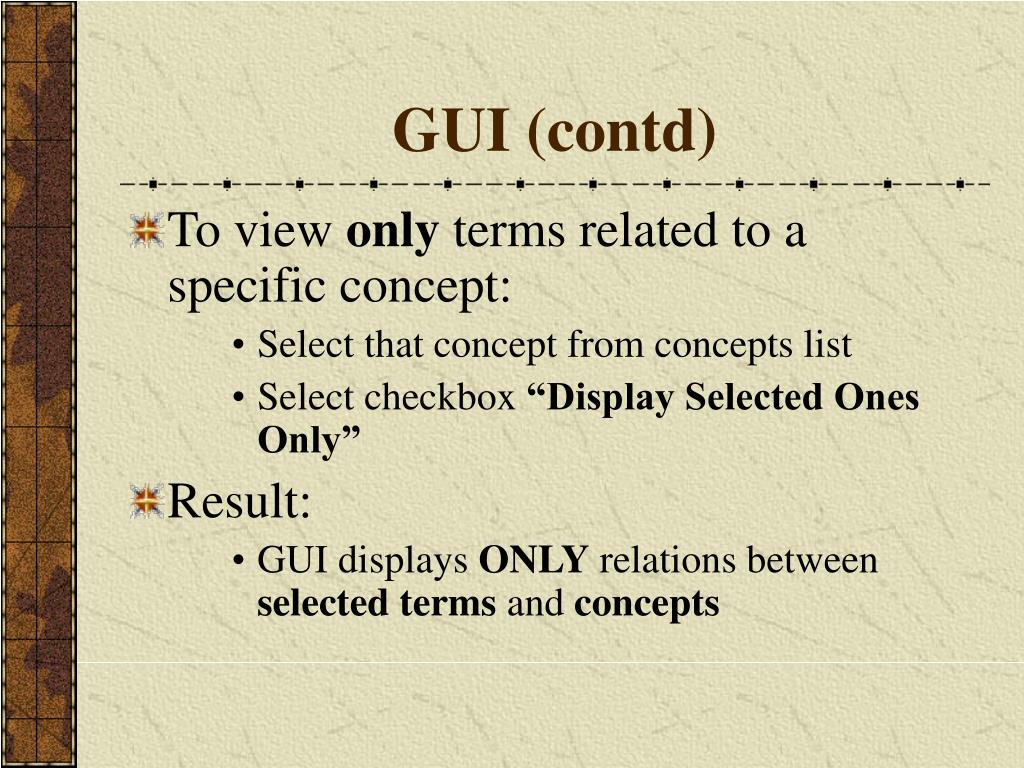 GUI (contd)

To view only terms related to a specific concept:

• Select that concept from concepts list
• Select checkbox “Display Selected Ones Only”

Result:

• GUI displays ONLY relations between selected terms and concepts